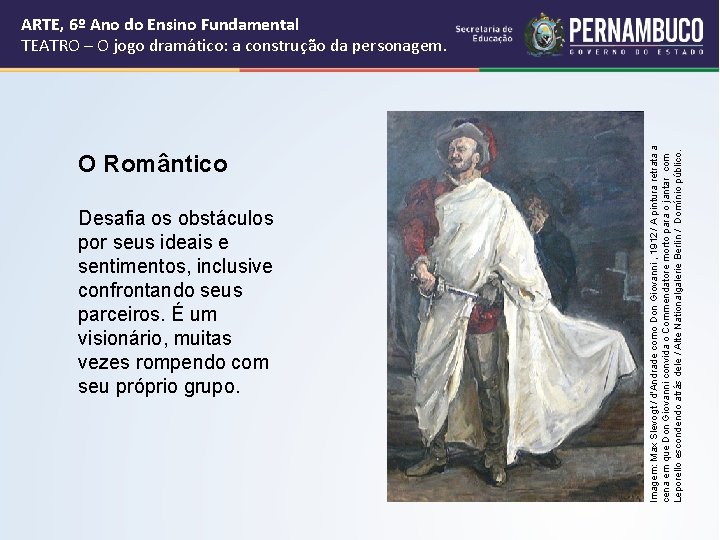 ARTE, 6º Ano do Ensino Fundamental
TEATRO – O jogo dramático: a construção da personagem.

Secretaria de Educação

PERNAMBUCO
GOVERNO DO ESTADO

O Romântico

Desafia os obstáculos por seus ideais e sentimentos, inclusive confrontando seus parceiros. É um visionário, muitas vezes rompendo com seu próprio grupo.

Imagem: Max Slevogt / d'Andrade como Don Giovanni, 1912 / A pintura retrata a cena em que Don Giovanni convida o Commendatore morto para o jantar com Leporello escondendo atrás dele / Alte Nationalgalerie Berlin / Domínio público.